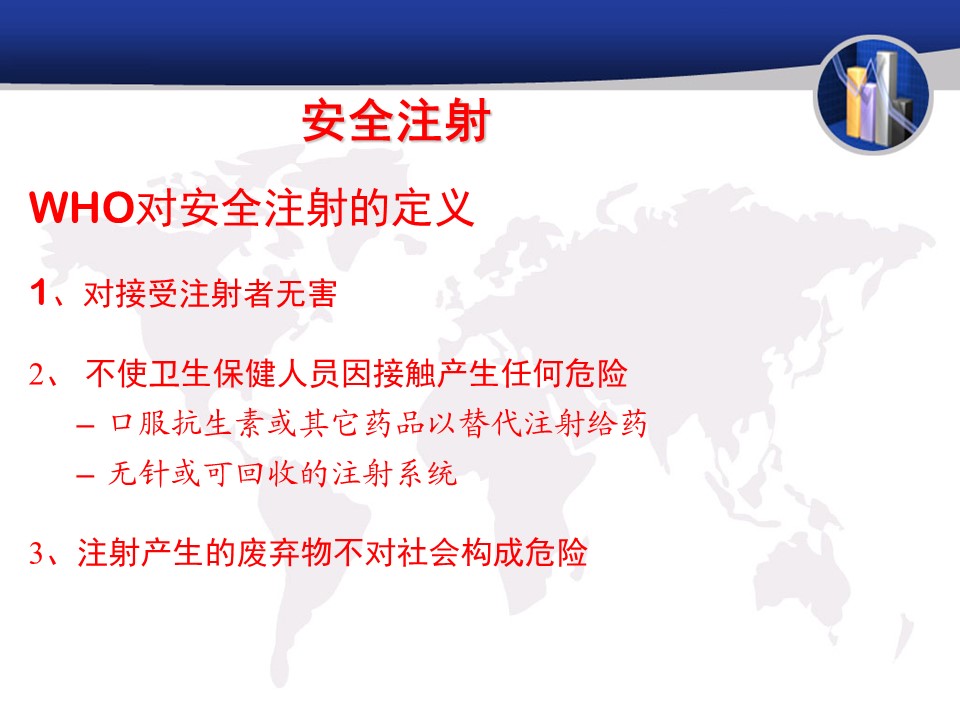 安全注射

WHO对安全注射的定义

1、对接受注射者无害

2、 不使卫生保健人员因接触产生任何危险

– 口服抗生素或其它药品以替代注射给药

– 无针或可回收的注射系统

3、注射产生的废弃物不对社会构成危险